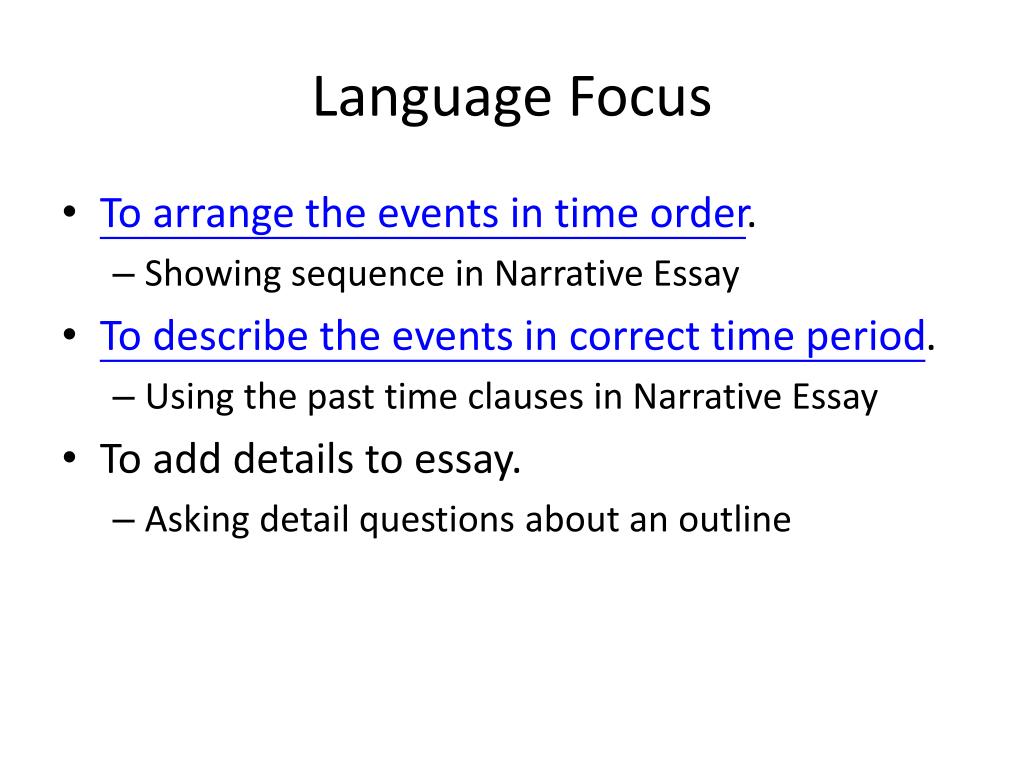 Language Focus

• To arrange the events in time order.
  – Showing sequence in Narrative Essay
• To describe the events in correct time period.
  – Using the past time clauses in Narrative Essay
• To add details to essay.
  – Asking detail questions about an outline